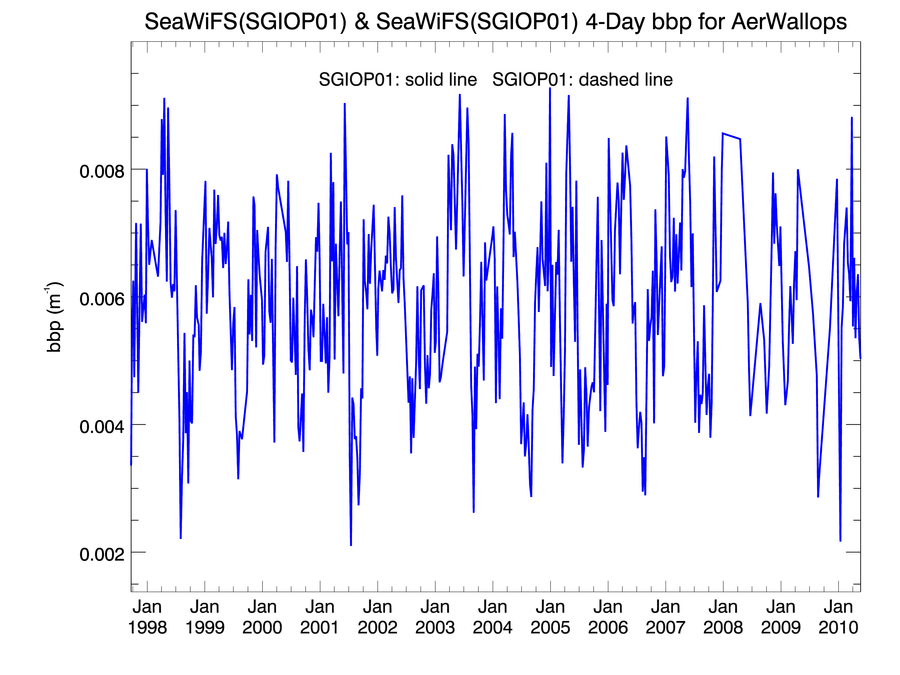 SeaWiFS(SGIOP01) & SeaWiFS(SGIOP01) 4-Day bbp for AerWallops

SGIOP01: solid line SGIOP01: dashed line

bbp ($m^{-1}$)

0.008
0.006
0.004
0.002

Jan 1998
Jan 1999
Jan 2000
Jan 2001
Jan 2002
Jan 2003
Jan 2004
Jan 2005
Jan 2006
Jan 2007
Jan 2008
Jan 2009
Jan 2010